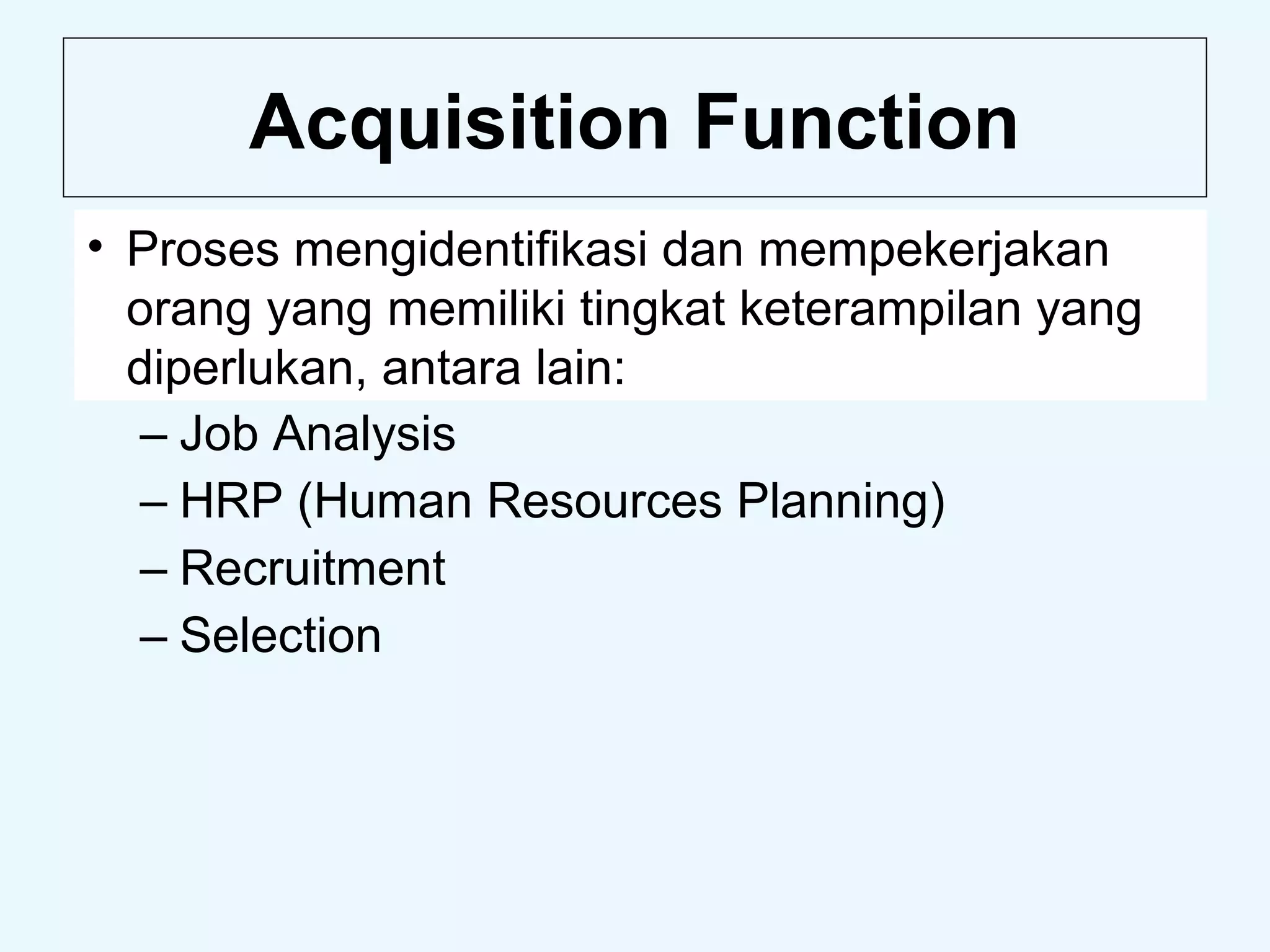 Acquisition Function

• Proses mengidentifikasi dan mempekerjakan orang yang memiliki tingkat keterampilan yang diperlukan, antara lain:
– Job Analysis
– HRP (Human Resources Planning)
– Recruitment
– Selection